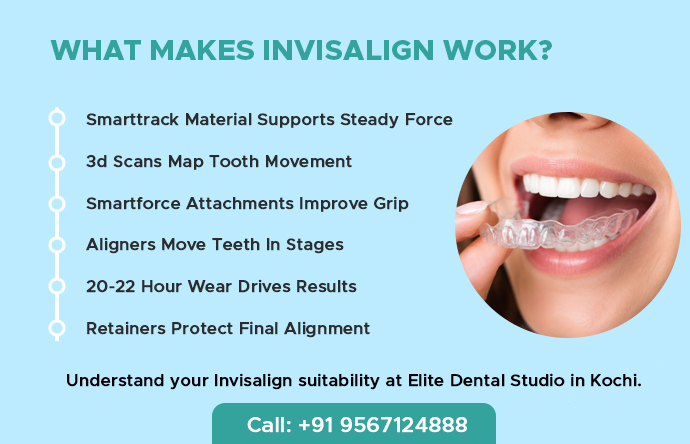 WHAT MAKES INVISALIGN WORK?

Smarttrack Material Supports Steady Force

3d Scans Map Tooth Movement

Smartforce Attachments Improve Grip

Aligners Move Teeth In Stages

20-22 Hour Wear Drives Results

Retainers Protect Final Alignment

Understand your Invisalign suitability at Elite Dental Studio in Kochi.

Call: +91 9567124888